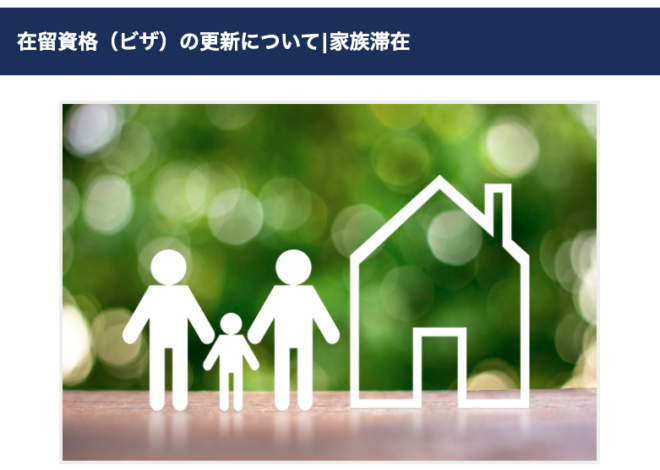 在留資格（ビザ）の更新について|家族滞在